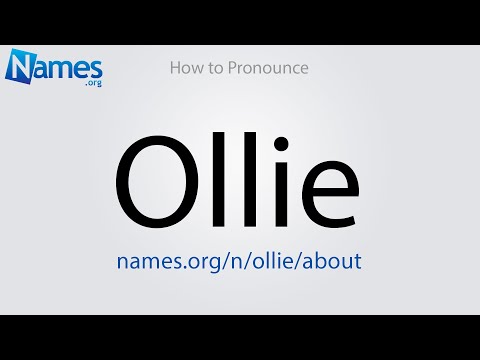 Names .org

How to Pronounce

Ollie

names.org/n/ollie/about